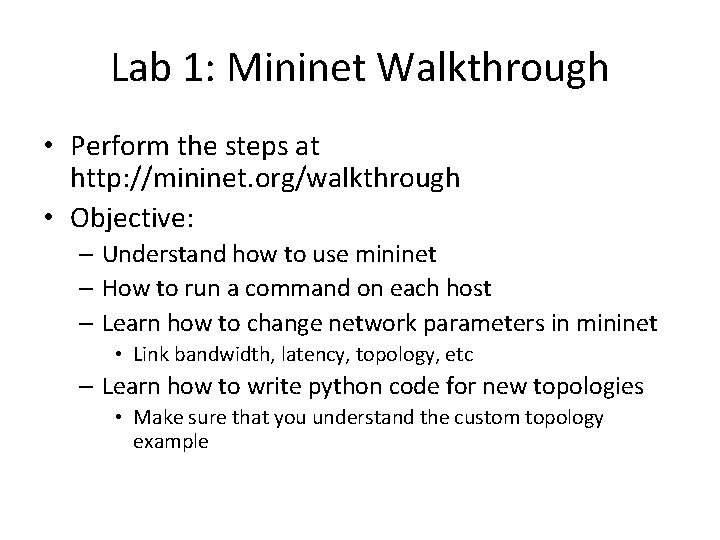 Lab 1: Mininet Walkthrough

• Perform the steps at http://mininet.org/walkthrough
• Objective:
– Understand how to use mininet
– How to run a command on each host
– Learn how to change network parameters in mininet
• Link bandwidth, latency, topology, etc
– Learn how to write python code for new topologies
• Make sure that you understand the custom topology example